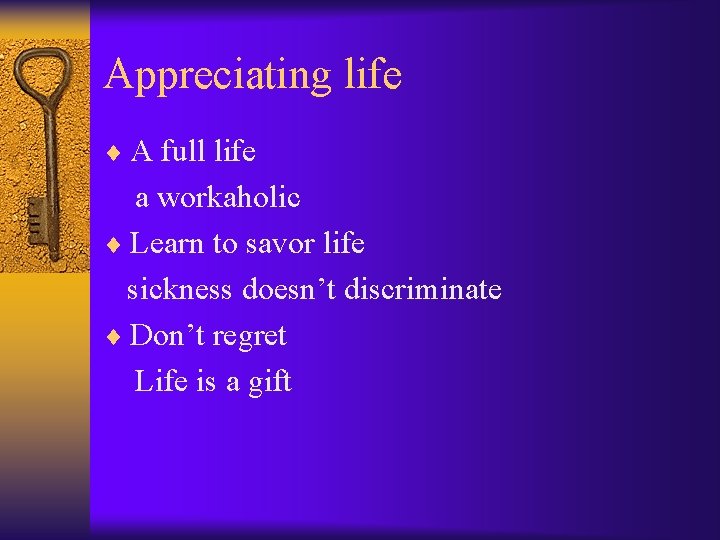 Appreciating life

♦ A full life
a workaholic
♦ Learn to savor life
sickness doesn’t discriminate
♦ Don’t regret
Life is a gift